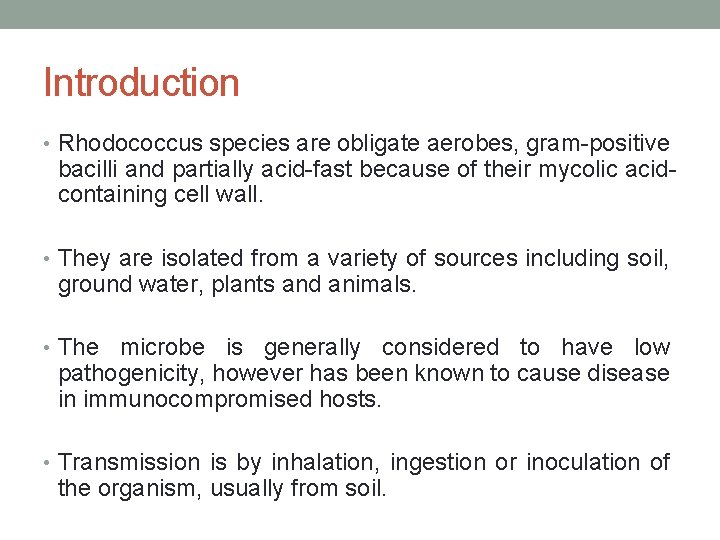 Introduction

• Rhodococcus species are obligate aerobes, gram-positive bacilli and partially acid-fast because of their mycolic acid-containing cell wall.

• They are isolated from a variety of sources including soil, ground water, plants and animals.

• The microbe is generally considered to have low pathogenicity, however has been known to cause disease in immunocompromised hosts.

• Transmission is by inhalation, ingestion or inoculation of the organism, usually from soil.